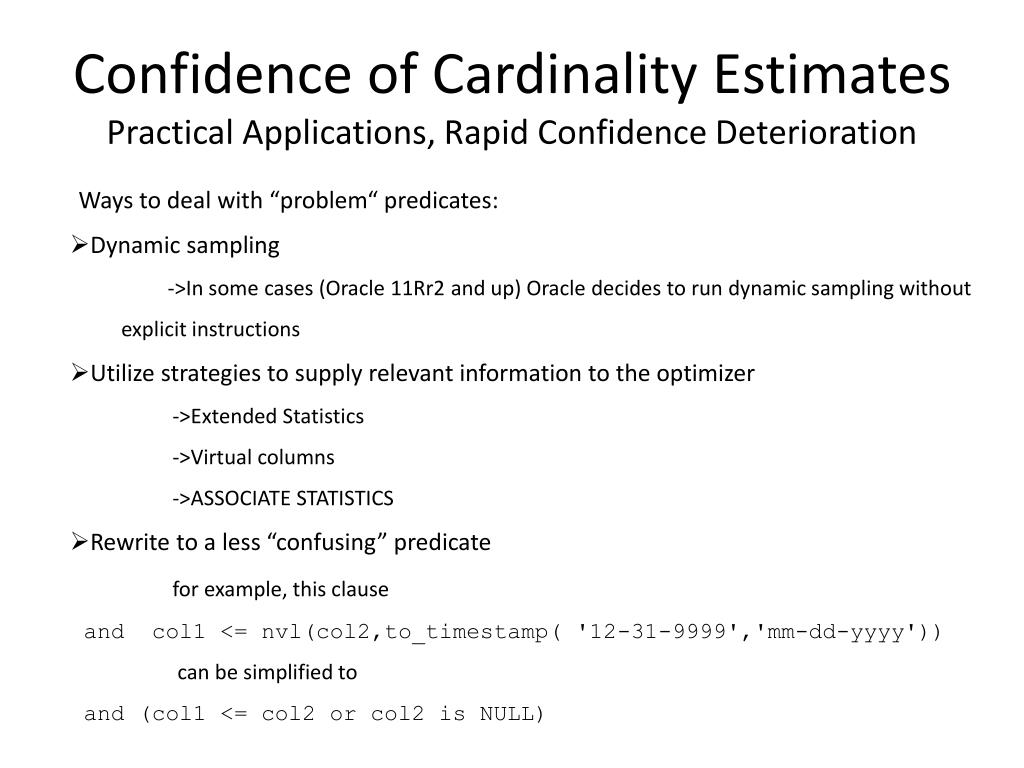 Confidence of Cardinality Estimates
Practical Applications, Rapid Confidence Deterioration

Ways to deal with “problem“ predicates:

➢Dynamic sampling

->In some cases (Oracle 11Rr2 and up) Oracle decides to run dynamic sampling without explicit instructions

➢Utilize strategies to supply relevant information to the optimizer

->Extended Statistics

->Virtual columns

->ASSOCIATE STATISTICS

➢Rewrite to a less “confusing” predicate

for example, this clause

and col1 <= nvl(col2,to_timestamp( '12-31-9999','mm-dd-yyyy'))

can be simplified to

and (col1 <= col2 or col2 is NULL)